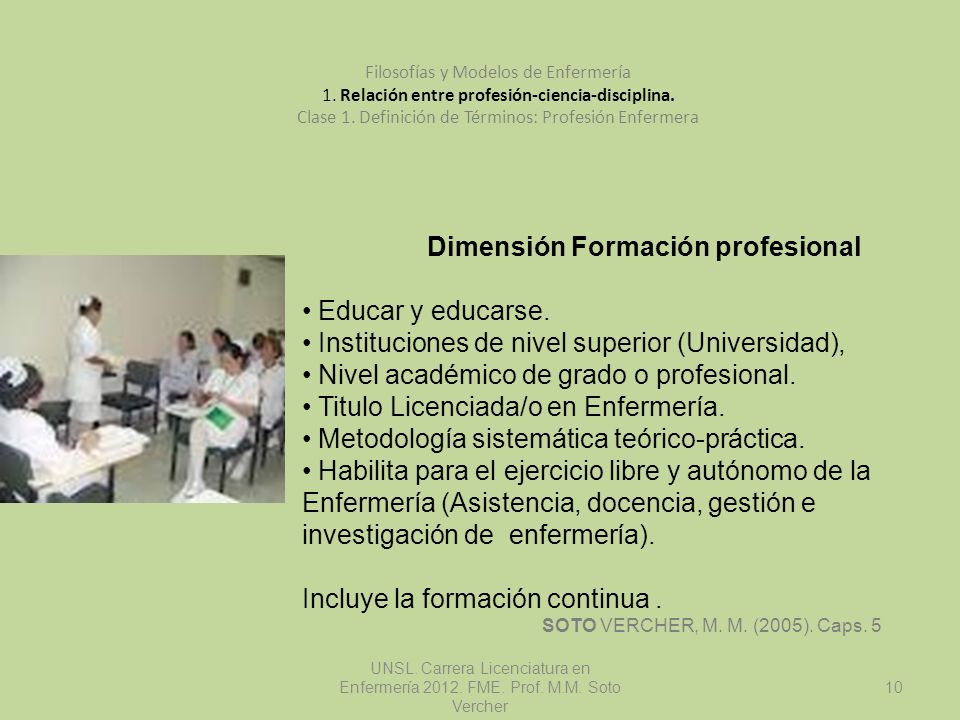 Filosofías y Modelos de Enfermería
1. Relación entre profesión-ciencia-disciplina.
Clase 1. Definición de Términos: Profesión Enfermera

Dimensión Formación profesional

• Educar y educarse.
• Instituciones de nivel superior (Universidad),
• Nivel académico de grado o profesional.
• Titulo Licenciada/o en Enfermería.
• Metodología sistemática teórico-práctica.
• Habilita para el ejercicio libre y autónomo de la Enfermería (Asistencia, docencia, gestión e investigación de enfermería).

Incluye la formación continua .

SOTO VERCHER, M. M. (2005). Caps. 5

UNSL. Carrera Licenciatura en Enfermería 2012. FME. Prof. M.M. Soto Vercher

10